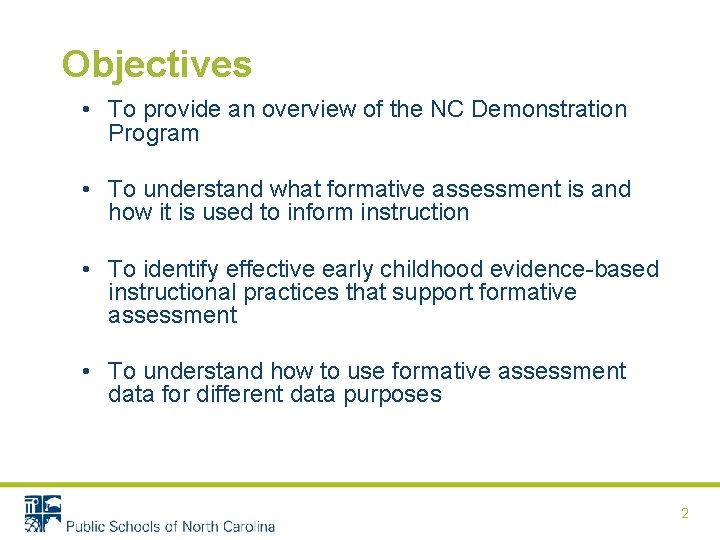 Objectives

• To provide an overview of the NC Demonstration Program

• To understand what formative assessment is and how it is used to inform instruction

• To identify effective early childhood evidence-based instructional practices that support formative assessment

• To understand how to use formative assessment data for different data purposes

Public Schools of North Carolina

2